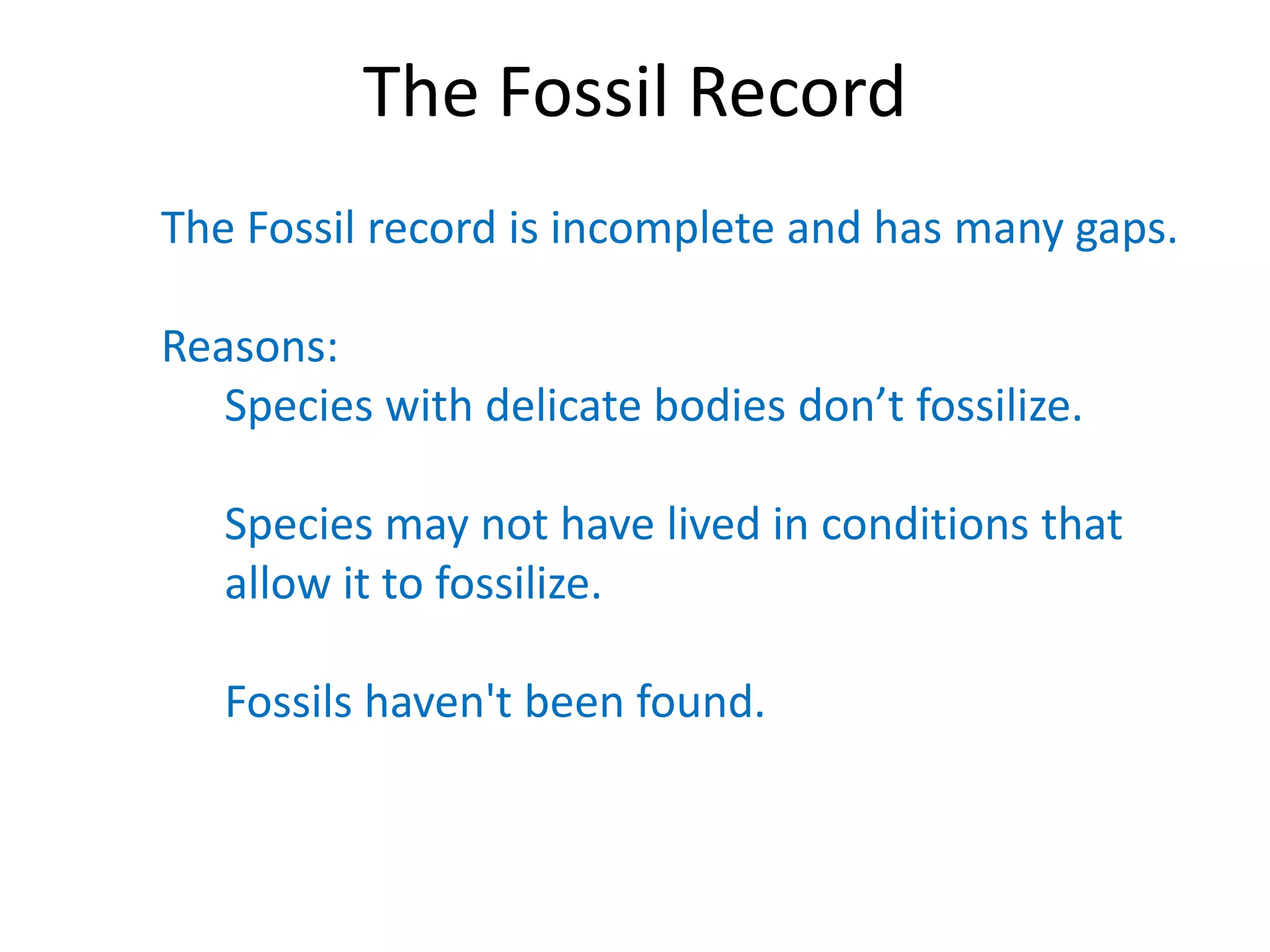 The Fossil Record

The Fossil record is incomplete and has many gaps.

Reasons:
Species with delicate bodies don’t fossilize.

Species may not have lived in conditions that allow it to fossilize.

Fossils haven't been found.